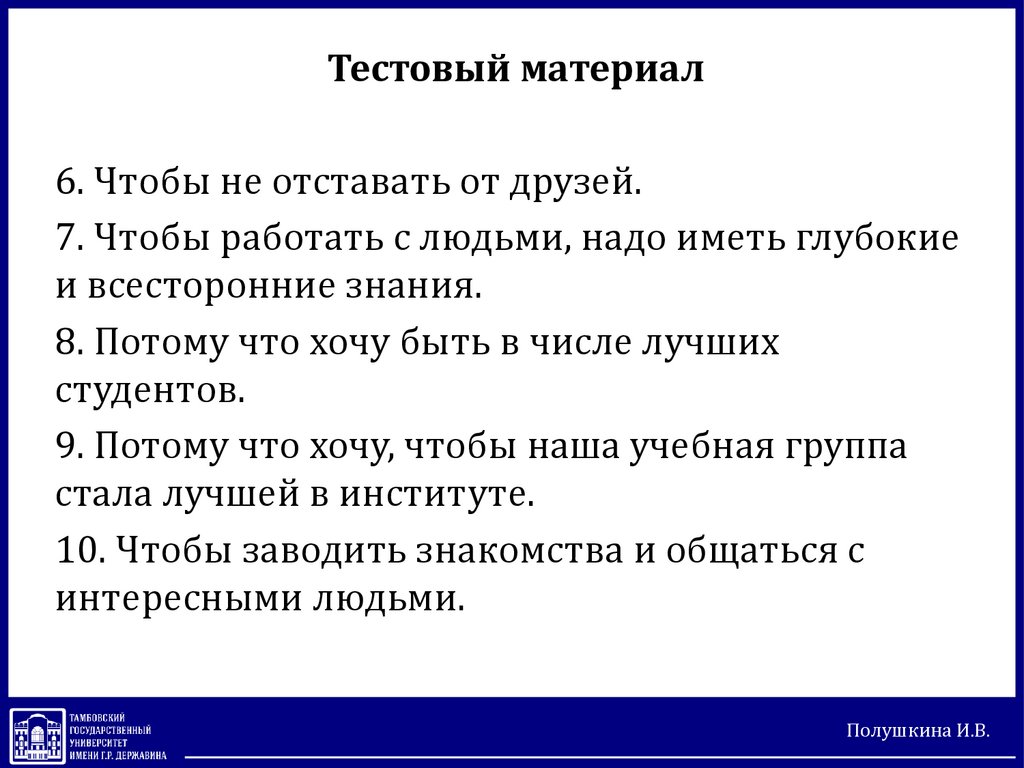 Тестовый материал

6. Чтобы не отставать от друзей.

7. Чтобы работать с людьми, надо иметь глубокие и всесторонние знания.

8. Потому что хочу быть в числе лучших студентов.

9. Потому что хочу, чтобы наша учебная группа стала лучшей в институте.

10. Чтобы заводить знакомства и общаться с интересными людьми.

ТАМБОВСКИЙ ГОСУДАРСТВЕННЫЙ УНИВЕРСИТЕТ ИМЕНИ Г.Р. ДЕРЖАВИНА

Полушкина И.В.